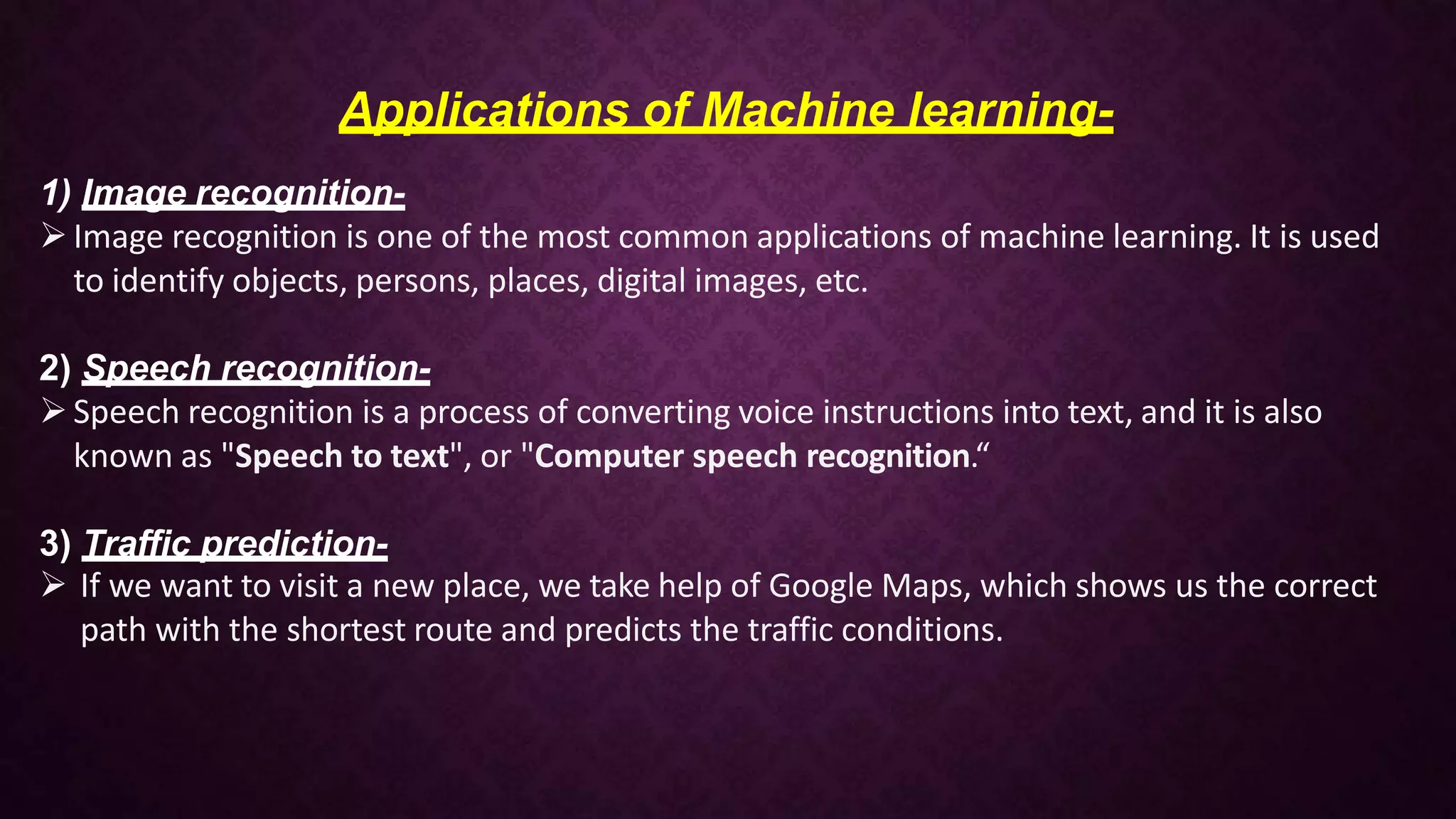 Applications of Machine learning-

1) Image recognition-

➢ Image recognition is one of the most common applications of machine learning. It is used to identify objects, persons, places, digital images, etc.

2) Speech recognition-

➢ Speech recognition is a process of converting voice instructions into text, and it is also known as "Speech to text", or "Computer speech recognition.“

3) Traffic prediction-

➢ If we want to visit a new place, we take help of Google Maps, which shows us the correct path with the shortest route and predicts the traffic conditions.